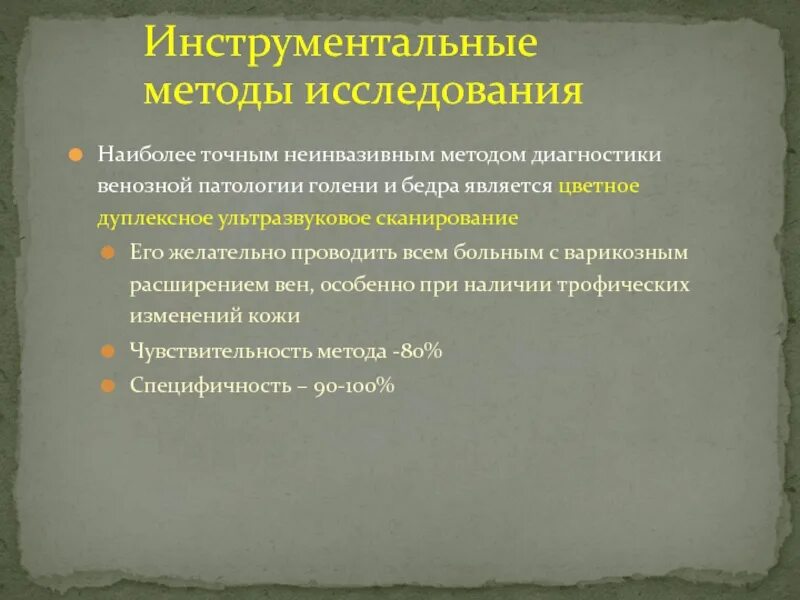 Инструментальные методы исследования

Наиболее точным неинвазивным методом диагностики венозной патологии голени и бедра является цветное дуплексное ультразвуковое сканирование

Его желательно проводить всем больным с варикозным расширением вен, особенно при наличии трофических изменений кожи

Чувствительность метода -80%

Специфичность – 90-100%